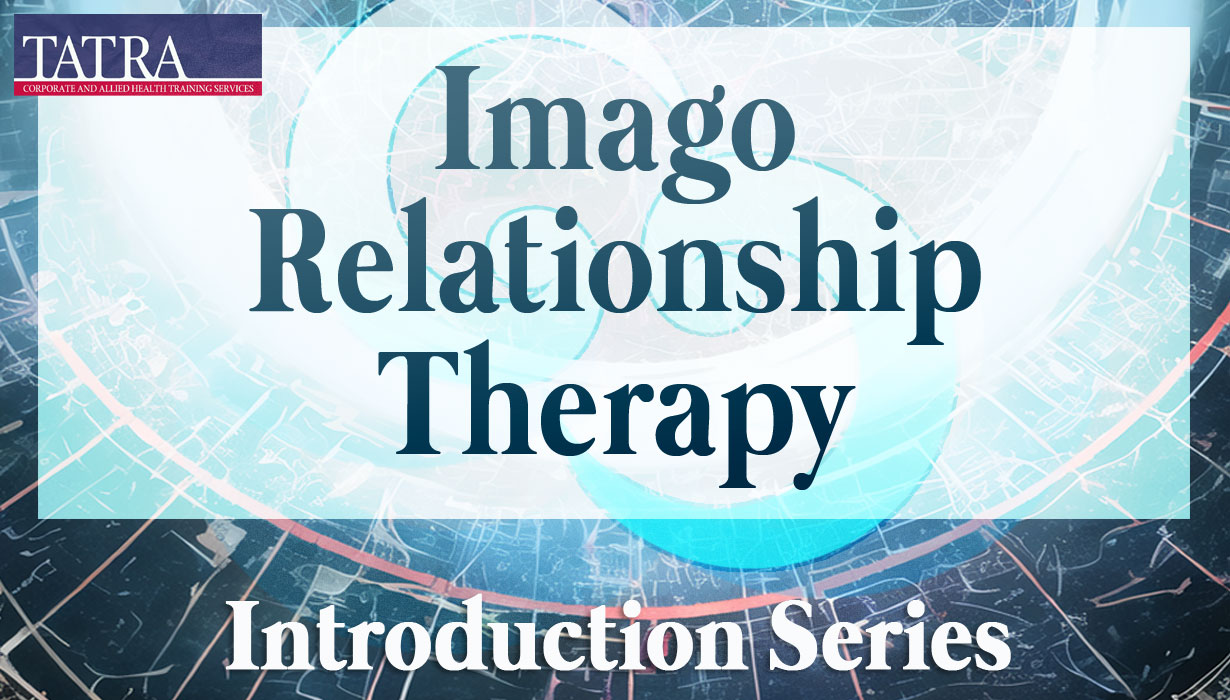 TATRA
CORPORATE AND ALLIED HEALTH TRAINING SERVICES

Imago Relationship Therapy

Introduction Series